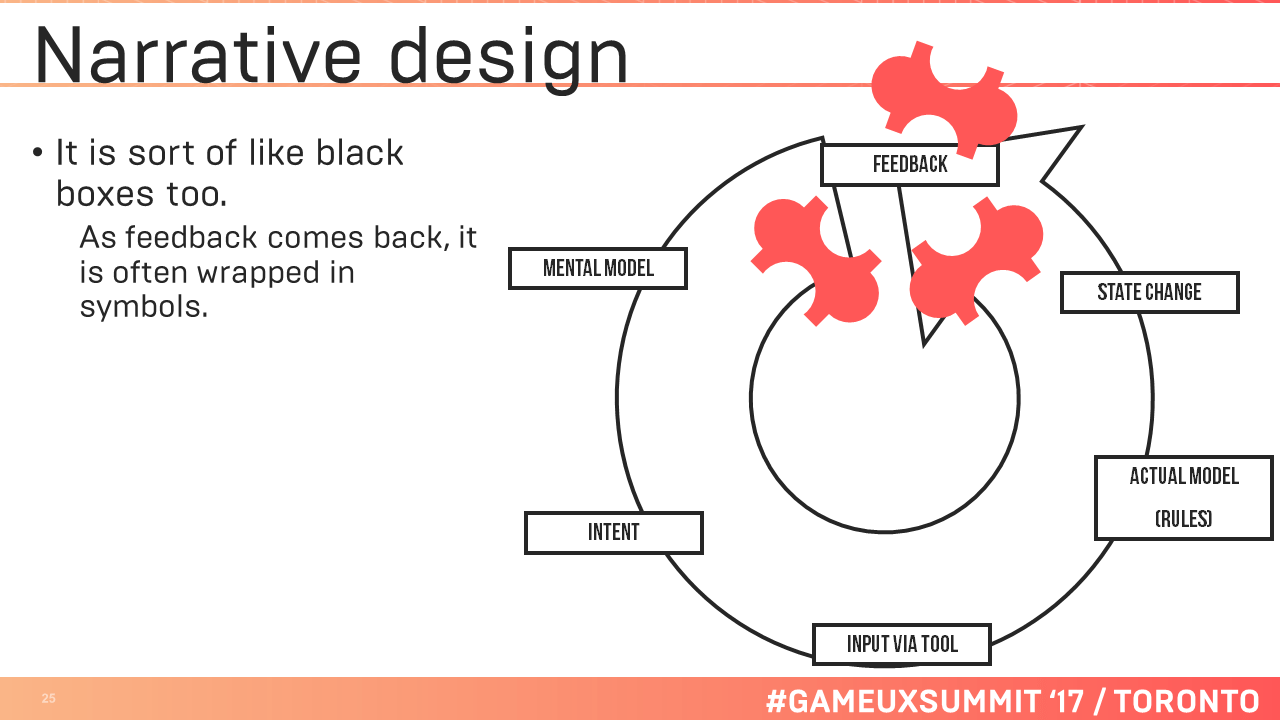 Narrative design

• It is sort of like black boxes too.

As feedback comes back, it is often wrapped in symbols.

FEEDBACK

MENTAL MODEL

STATE CHANGE

ACTUAL MODEL

(RULES)

INTENT

INPUT VIA TOOL

25

#GAMEUXSUMMIT '17 / TORONTO